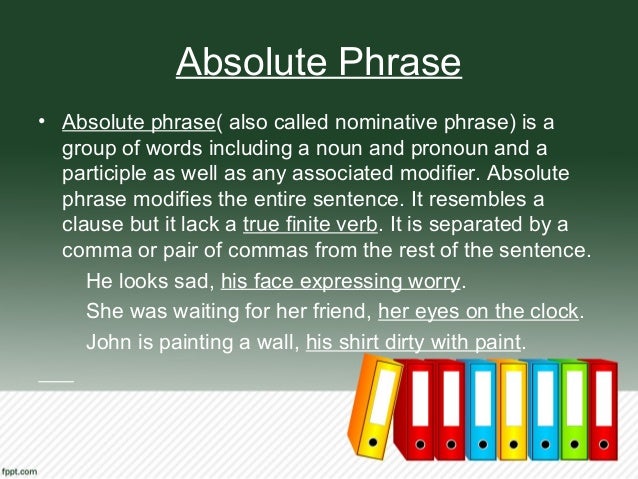 Absolute Phrase

• Absolute phrase( also called nominative phrase) is a group of words including a noun and pronoun and a participle as well as any associated modifier. Absolute phrase modifies the entire sentence. It resembles a clause but it lack a true finite verb. It is separated by a comma or pair of commas from the rest of the sentence.

He looks sad, his face expressing worry.

She was waiting for her friend, her eyes on the clock.

John is painting a wall, his shirt dirty with paint.

fppt.com